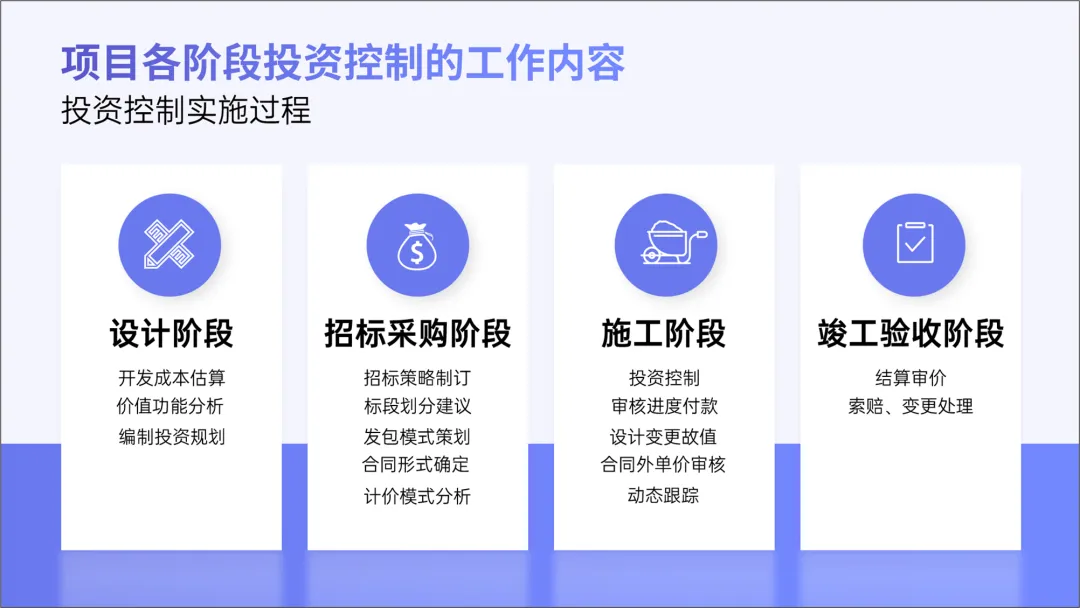 项目各阶段投资控制的工作内容
投资控制实施过程

设计阶段
开发成本估算
价值功能分析
编制投资规划

招标采购阶段
招标策略制订
标段划分建议
发包模式策划
合同形式确定
计价模式分析

施工阶段
投资控制
审核进度付款
设计变更故值
合同外单价审核
动态跟踪

竣工验收阶段
结算审价
索赔、变更处理